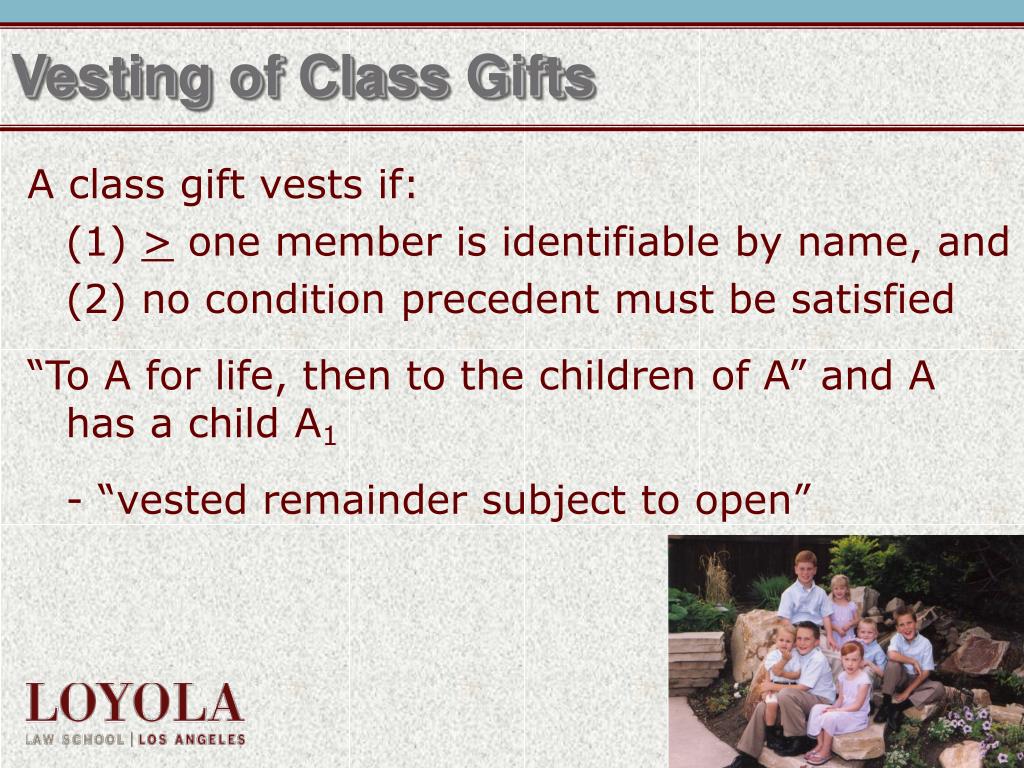 Vesting of Class Gifts

A class gift vests if:

(1) $\geq$ one member is identifiable by name, and

(2) no condition precedent must be satisfied

“To A for life, then to the children of A” and A has a child $A_1$

- “vested remainder subject to open”

LOYOLA
LAW SCHOOL | LOS ANGELES